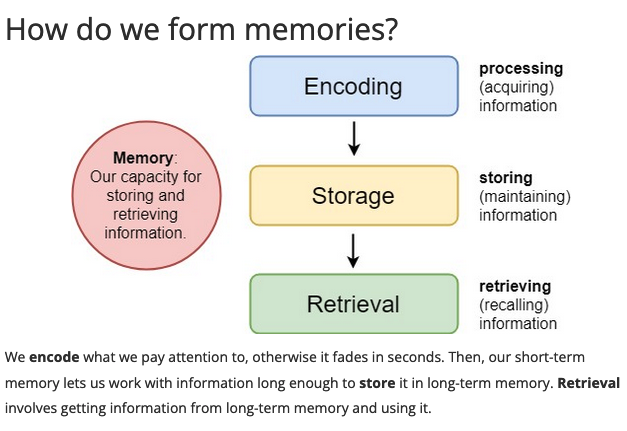 How do we form memories?

Memory: Our capacity for storing and retrieving information.

Encoding

processing (acquiring) information

Storage

storing (maintaining) information

Retrieval

retrieving (recalling) information

We encode what we pay attention to, otherwise it fades in seconds. Then, our short-term memory lets us work with information long enough to store it in long-term memory. Retrieval involves getting information from long-term memory and using it.